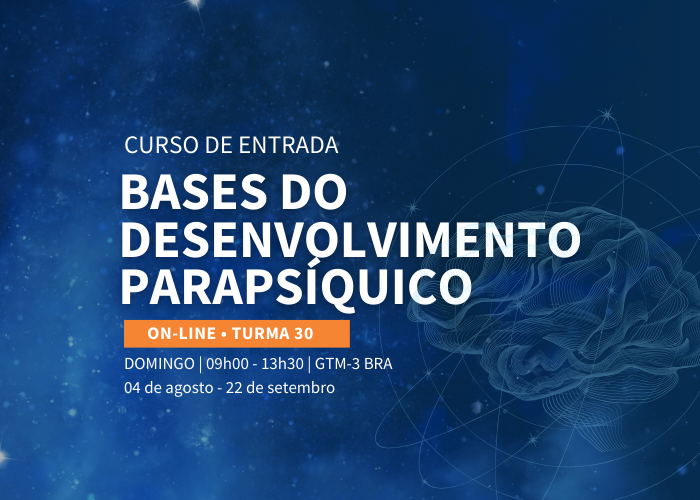 CURSO DE ENTRADA

BASES DO DESENVOLVIMENTO PARAPSÍQUICO

ON-LINE • TURMA 30

DOMINGO | 09h00 - 13h30 | GTM-3 BRA

04 de agosto - 22 de setembro